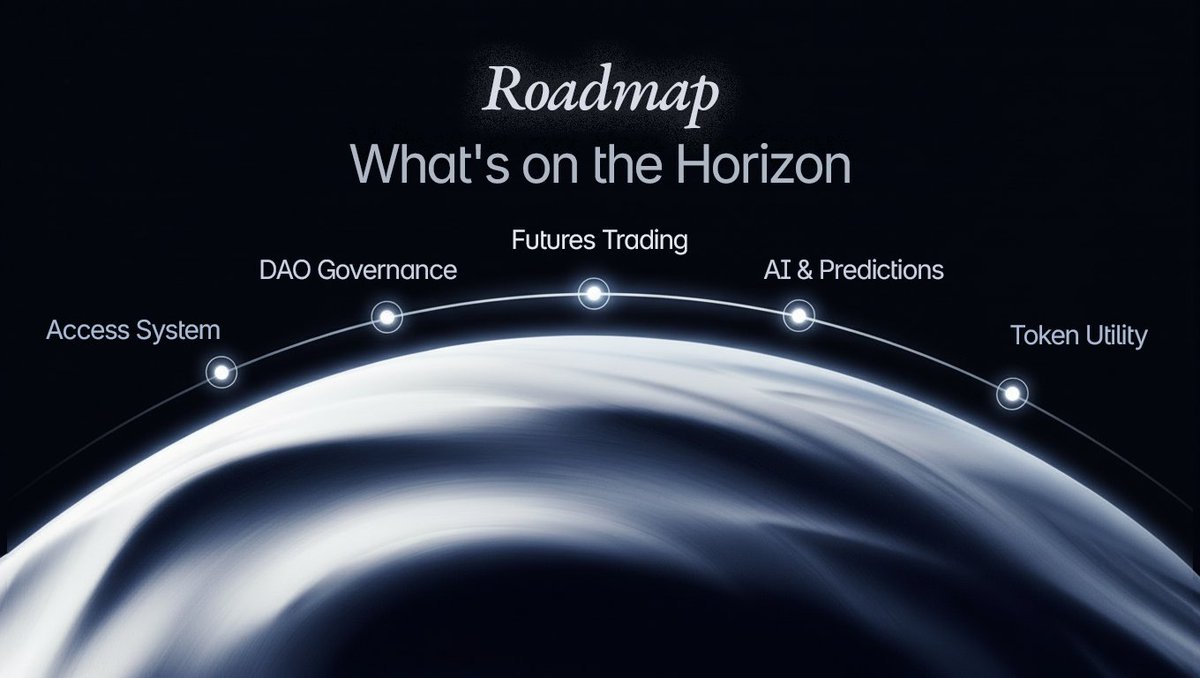 Roadmap
What's on the Horizon

Access System
DAO Governance
Futures Trading
AI & Predictions
Token Utility